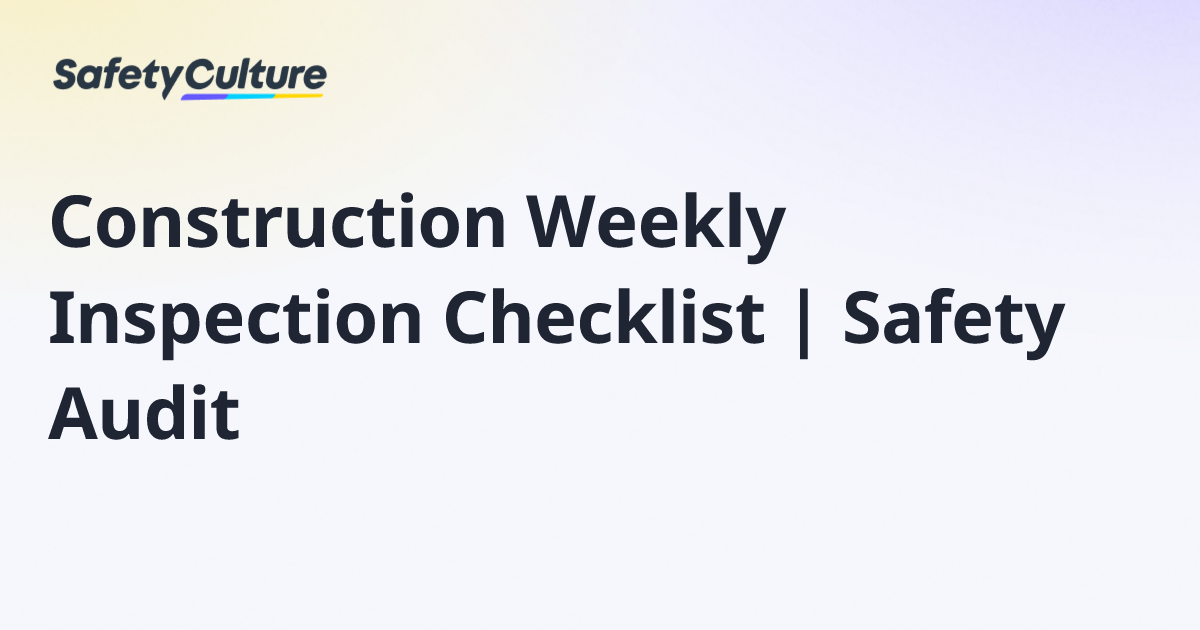 SafetyCulture

Construction Weekly Inspection Checklist | Safety Audit